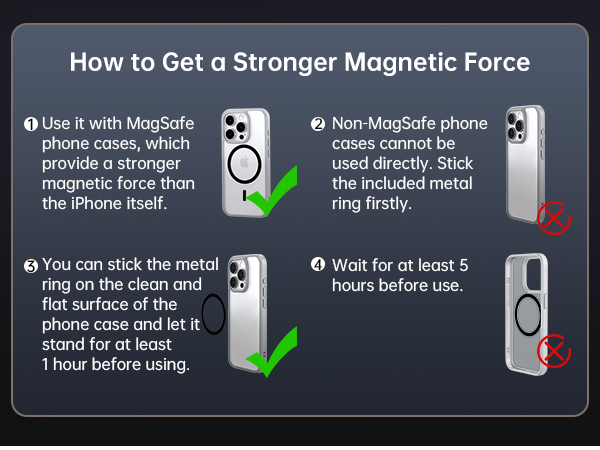 How to Get a Stronger Magnetic Force

❶ Use it with MagSafe phone cases, which provide a stronger magnetic force than the iPhone itself.

❷ Non-MagSafe phone cases cannot be used directly. Stick the included metal ring firstly.

❸ You can stick the metal ring on the clean and flat surface of the phone case and let it stand for at least 1 hour before using.

❹ Wait for at least 5 hours before use.